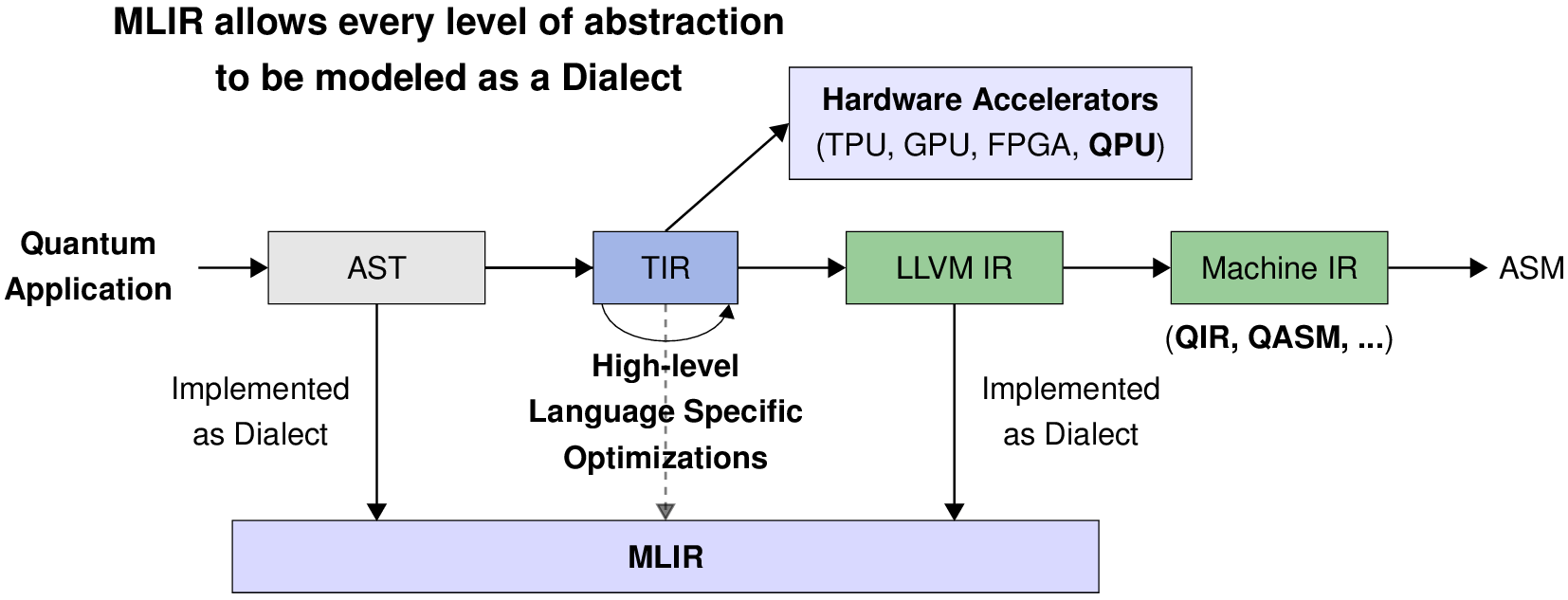 MLIR allows every level of abstraction to be modeled as a Dialect

Hardware Accelerators
(TPU, GPU, FPGA, QPU)

Quantum Application

AST

TIR

LLVM IR

Machine IR

ASM

(QIR, QASM, ...)

Implemented as Dialect

High-level Language Specific Optimizations

Implemented as Dialect

MLIR